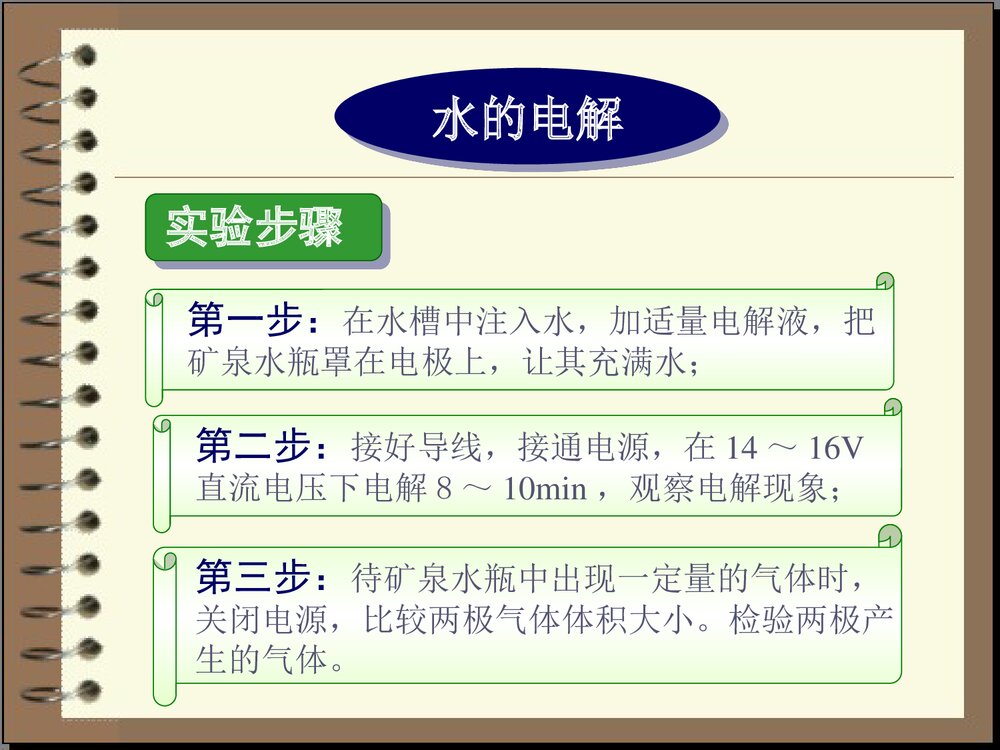 水的电解

实验步骤

第一步：在水槽中注入水，加适量电解液，把矿泉水瓶罩在电极上，让其充满水；

第二步：接好导线，接通电源，在 14 ～ 16V 直流电压下电解 8 ～ 10min ，观察电解现象；

第三步：待矿泉水瓶中出现一定量的气体时，关闭电源，比较两极气体体积大小。检验两极产生的气体。